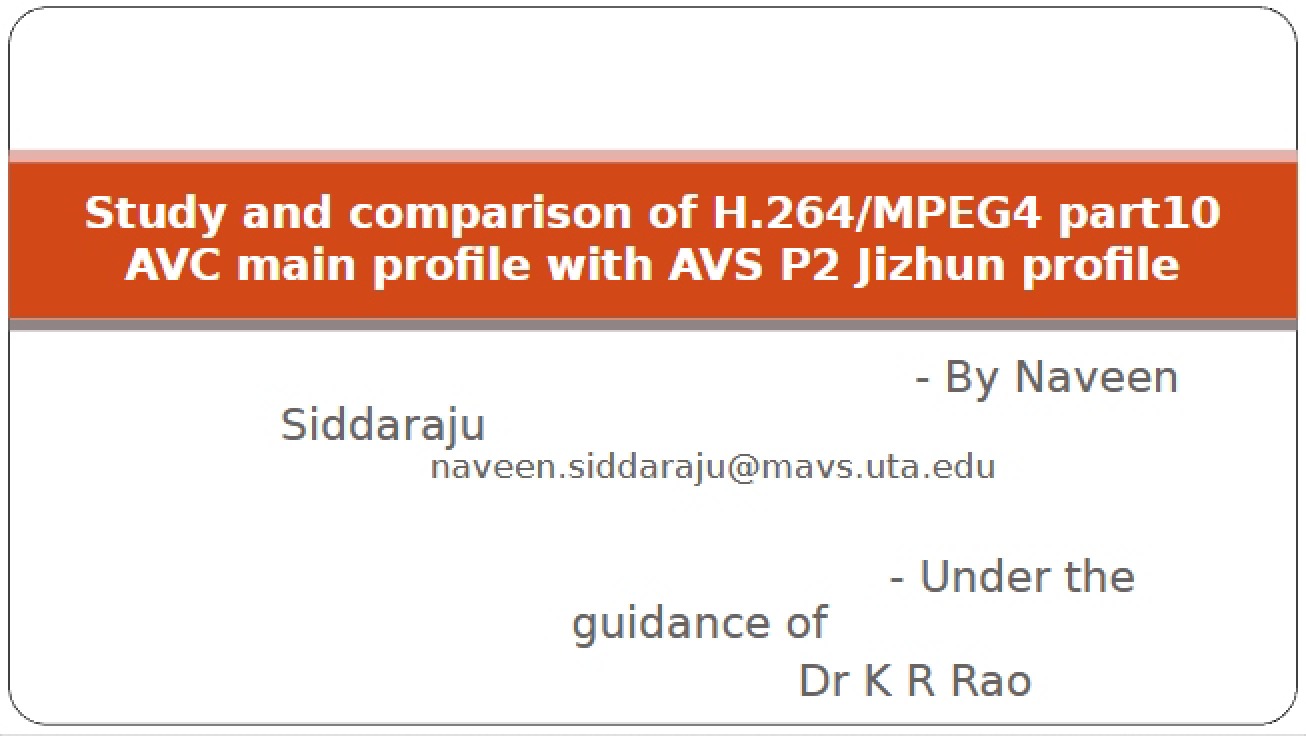 Study and comparison of H.264/MPEG4 part10 AVC main profile with AVS P2 Jizhun profile

- By Naveen Siddaraju
naveen.siddaraju@mavs.uta.edu

- Under the guidance of
Dr K R Rao